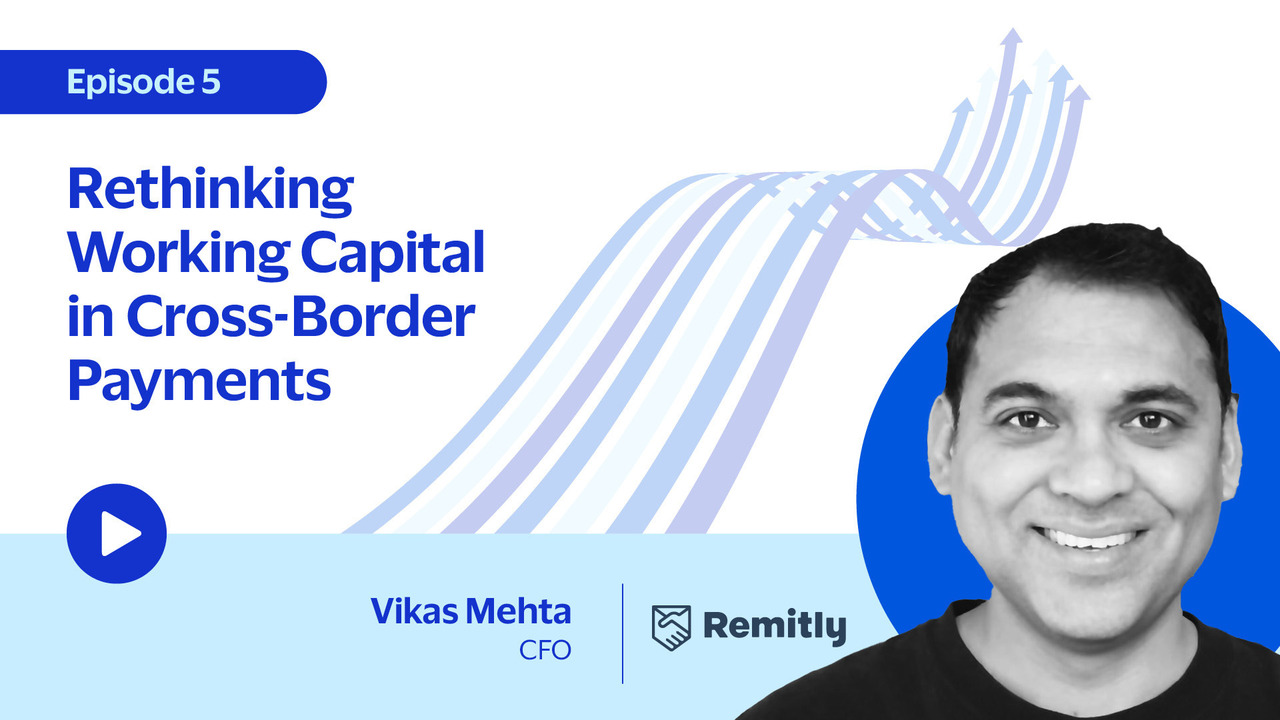 Episode 5

Rethinking Working Capital in Cross-Border Payments

Vikas Mehta
CFO

Remitly